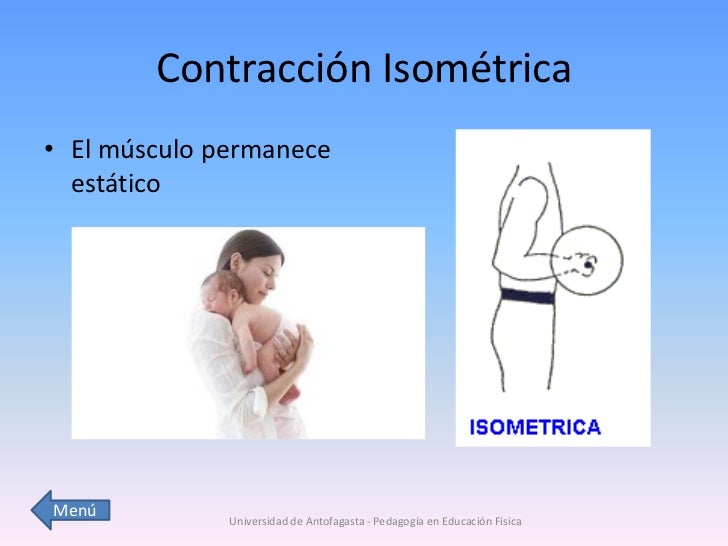 Contracción Isométrica

• El músculo permanece estático

ISOMETRICA

Menú

Universidad de Antofagasta - Pedagogía en Educación Física